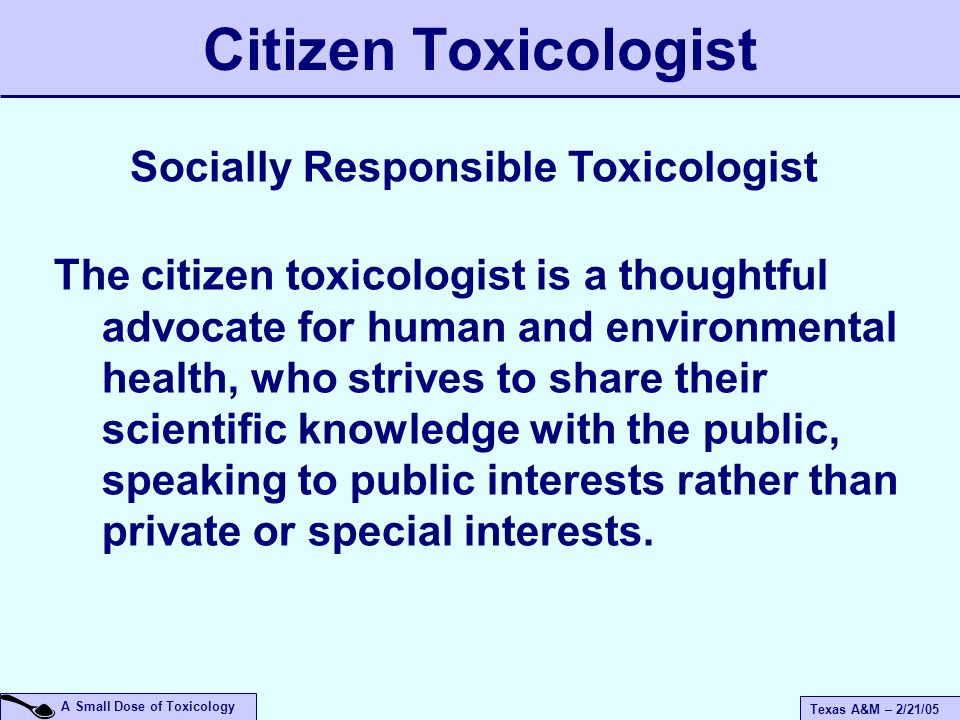 Citizen Toxicologist

Socially Responsible Toxicologist

The citizen toxicologist is a thoughtful advocate for human and environmental health, who strives to share their scientific knowledge with the public, speaking to public interests rather than private or special interests.

A Small Dose of Toxicology

Texas A&M – 2/21/05